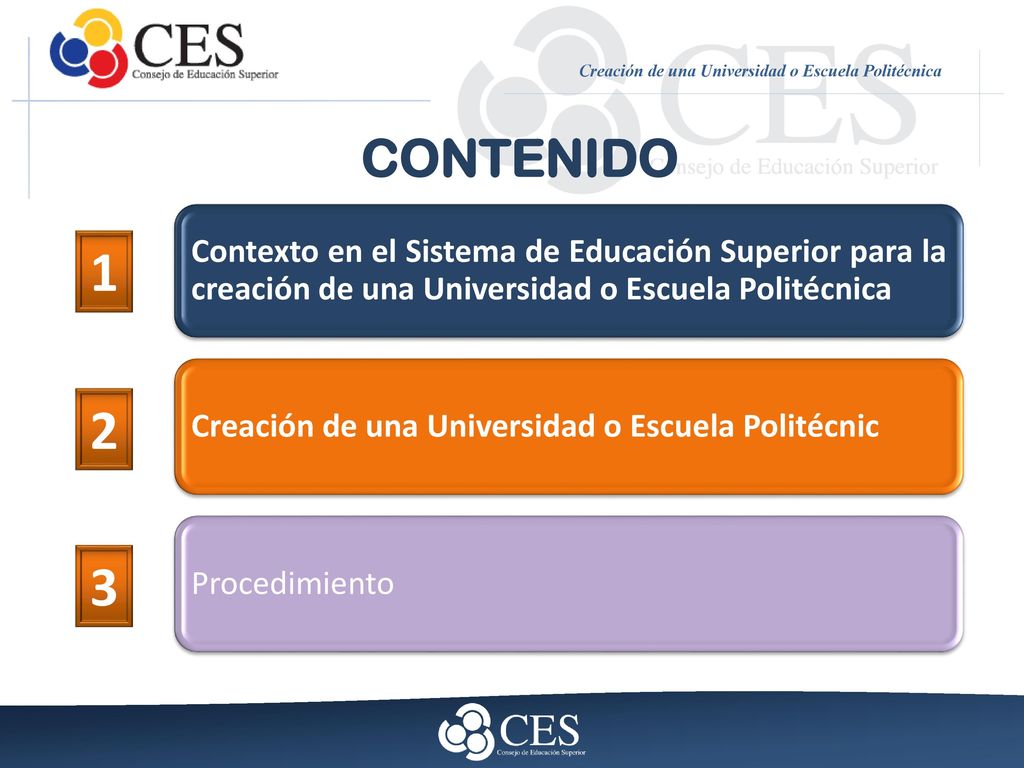 CES
Consejo de Educación Superior

Creación de una Universidad o Escuela Politécnica

CES
Consejo de Educación Superior

CONTENIDO

1

Contexto en el Sistema de Educación Superior para la creación de una Universidad o Escuela Politécnica

2

Creación de una Universidad o Escuela Politécnic

3

Procedimiento

CES
Consejo de Educación Superior